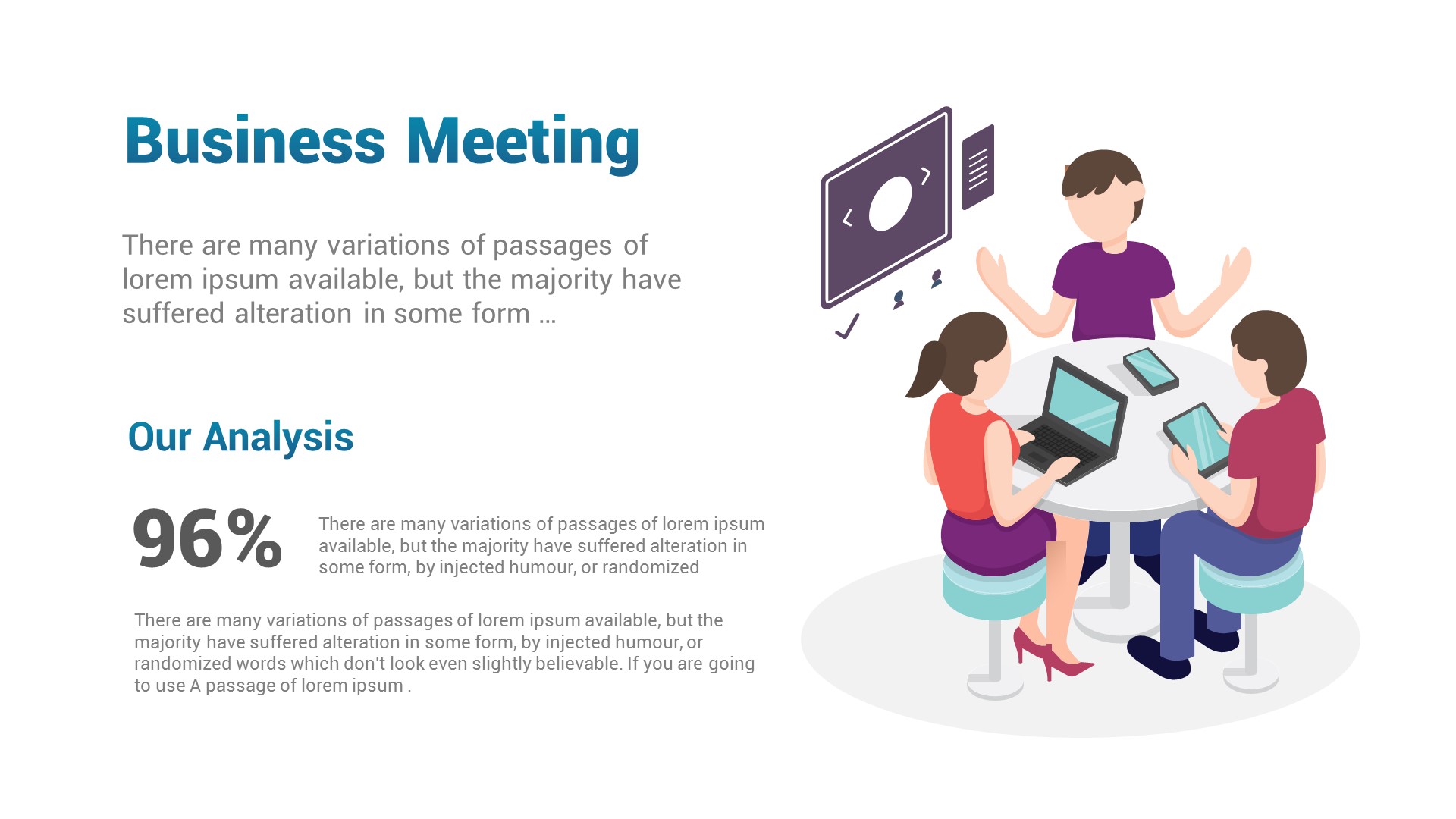 Business Meeting

There are many variations of passages of lorem ipsum available, but the majority have suffered alteration in some form …

Our Analysis

96%

There are many variations of passages of lorem ipsum available, but the majority have suffered alteration in some form, by injected humour, or randomized

There are many variations of passages of lorem ipsum available, but the majority have suffered alteration in some form, by injected humour, or randomized words which don't look even slightly believable. If you are going to use A passage of lorem ipsum .